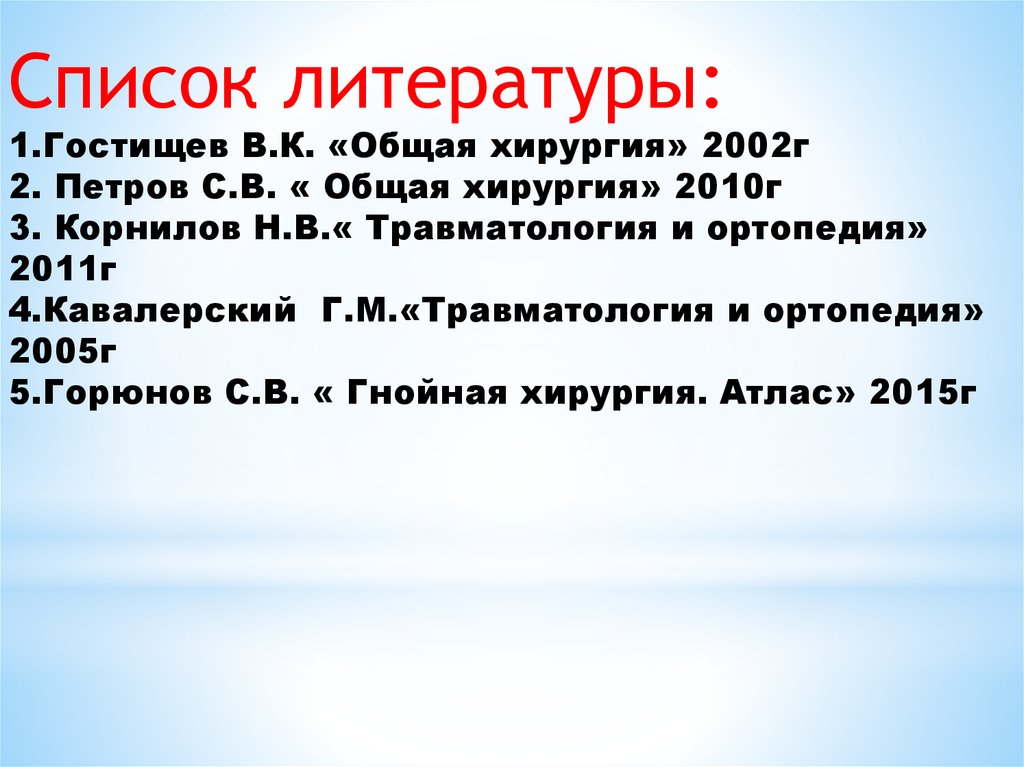 Список литературы:
1.Гостищев В.К. «Общая хирургия» 2002г
2. Петров С.В. « Общая хирургия» 2010г
3. Корнилов Н.В.« Травматология и ортопедия» 2011г
4.Кавалерский Г.М.«Травматология и ортопедия» 2005г
5.Горюнов С.В. « Гнойная хирургия. Атлас» 2015г